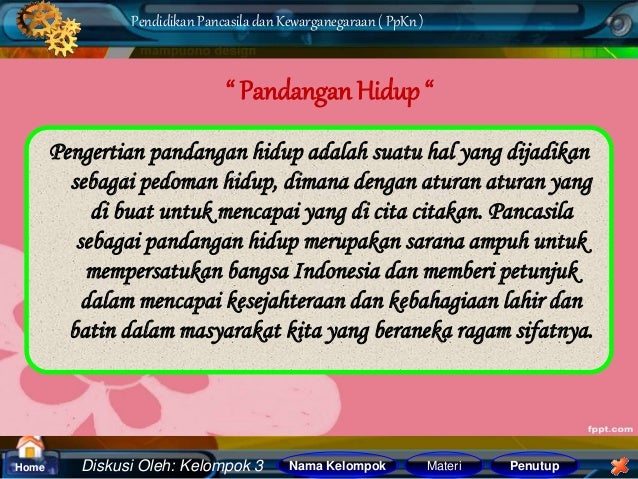 Pendidikan Pancasila dan Kewarganegaraan ( PpKn )

mampuono design

“ Pandangan Hidup “

Pengertian pandangan hidup adalah suatu hal yang dijadikan sebagai pedoman hidup, dimana dengan aturan aturan yang di buat untuk mencapai yang di cita citakan. Pancasila sebagai pandangan hidup merupakan sarana ampuh untuk mempersatukan bangsa Indonesia dan memberi petunjuk dalam mencapai kesejahteraan dan kebahagiaan lahir dan batin dalam masyarakat kita yang beraneka ragam sifatnya.

fppt.com

Home

Diskusi Oleh: Kelompok 3

Nama Kelompok

Materi

Penutup